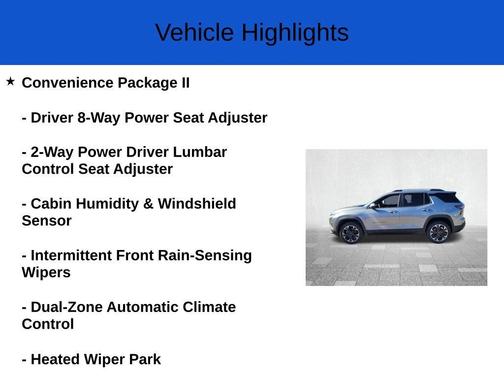 Vehicle Highlights

★ Convenience Package II

- Driver 8-Way Power Seat Adjuster

- 2-Way Power Driver Lumbar Control Seat Adjuster

- Cabin Humidity & Windshield Sensor

- Intermittent Front Rain-Sensing Wipers

- Dual-Zone Automatic Climate Control

- Heated Wiper Park